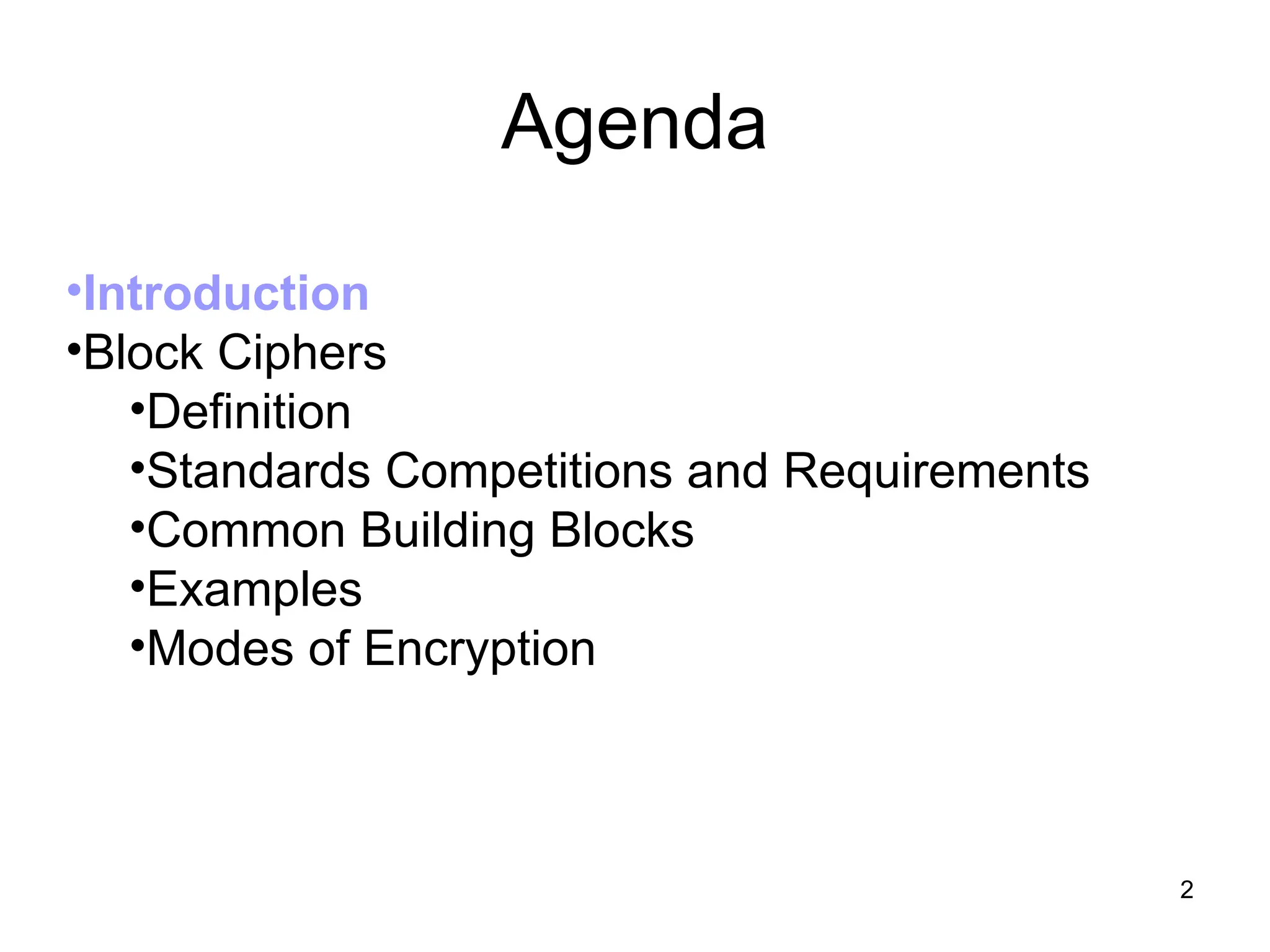 Agenda

•Introduction
•Block Ciphers
•Definition
•Standards Competitions and Requirements
•Common Building Blocks
•Examples
•Modes of Encryption

2